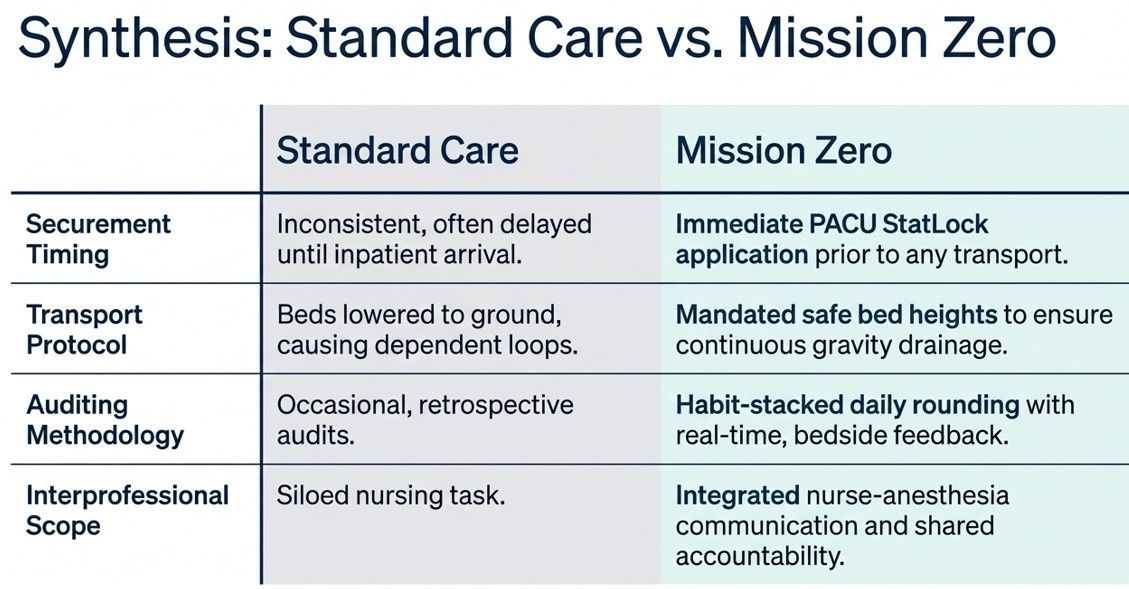 Synthesis: Standard Care vs. Mission Zero

| | Standard Care | Mission Zero |
|---|---|---|
| Securement Timing | Inconsistent, often delayed until inpatient arrival. | Immediate PACU StatLock application prior to any transport. |
| Transport Protocol | Beds lowered to ground, causing dependent loops. | Mandated safe bed heights to ensure continuous gravity drainage. |
| Auditing Methodology | Occasional, retrospective audits. | Habit-stacked daily rounding with real-time, bedside feedback. |
| Interprofessional Scope | Siloed nursing task. | Integrated nurse-anesthesia communication and shared accountability. |